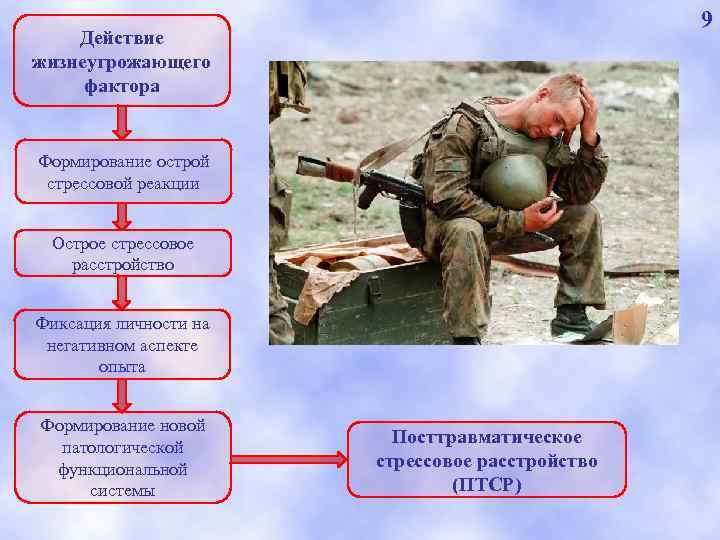 9

Действие жизнеугрожающего фактора

Формирование острой стрессовой реакции

Острое стрессовое расстройство

Фиксация личности на негативном аспекте опыта

Формирование новой патологической функциональной системы

Посттравматическое стрессовое расстройство (ПТСР)